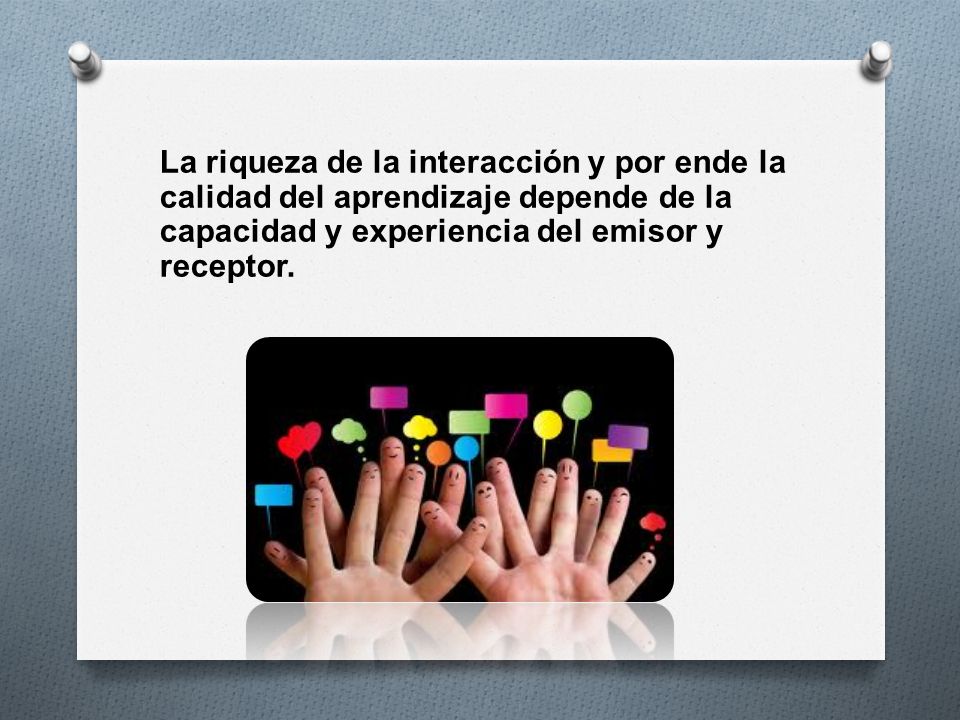 La riqueza de la interacción y por ende la calidad del aprendizaje depende de la capacidad y experiencia del emisor y receptor.